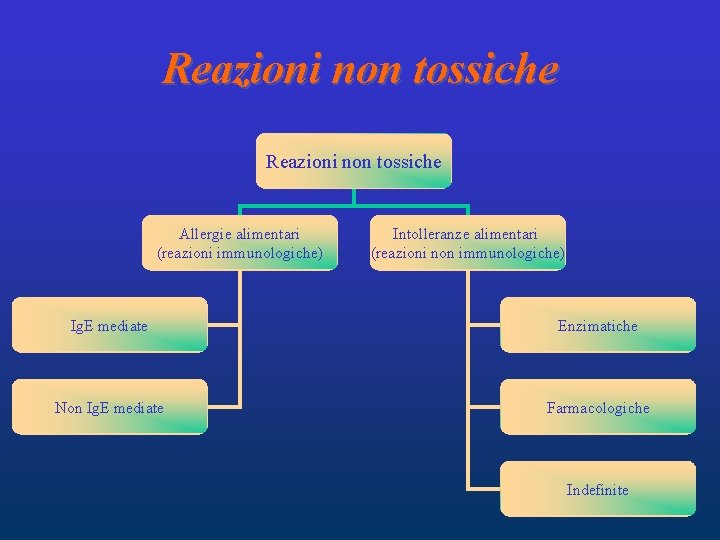 Reazioni non tossiche

Reazioni non tossiche

Allergie alimentari (reazioni immunologiche)

Intolleranze alimentari (reazioni non immunologiche)

IgE mediate

Non IgE mediate

Enzimatiche

Farmacologiche

Indefinite